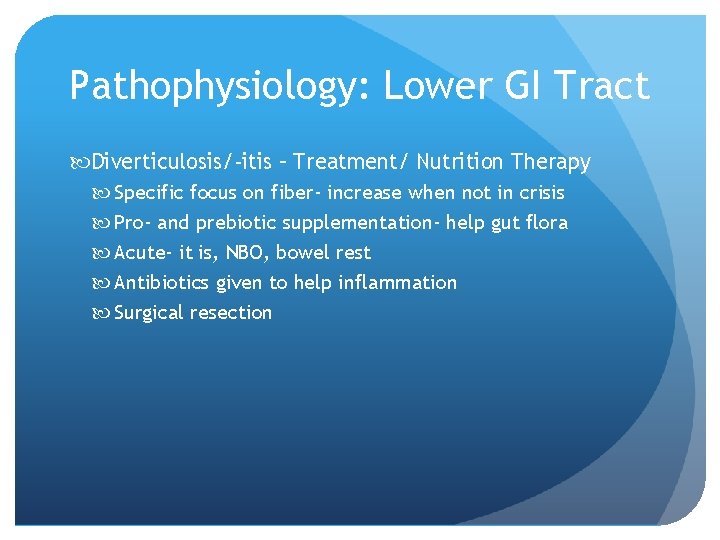 Pathophysiology: Lower GI Tract

Diverticulosis/-itis – Treatment/ Nutrition Therapy

Specific focus on fiber- increase when not in crisis

Pro- and prebiotic supplementation- help gut flora

Acute- it is, NBO, bowel rest

Antibiotics given to help inflammation

Surgical resection